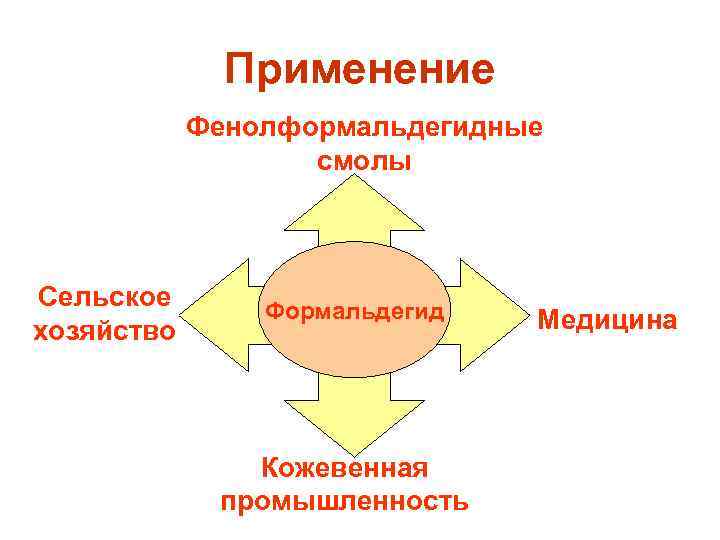 Применение

Фенолформальдегидные смолы

Сельское хозяйство

Формальдегид

Медицина

Кожевенная промышленность